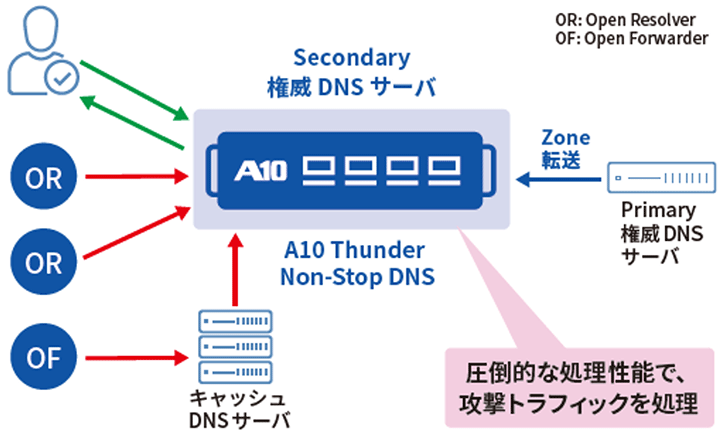 OR: Open Resolver
OF: Open Forwarder

Secondary
権威 DNS サーバ

OR

OR

OF

A10

Zone
転送

Primary
権威 DNS
サーバ

A10 Thunder
Non-Stop DNS

キャッシュ
DNSサーバ

圧倒的な処理性能で、
攻撃トラフィックを処理